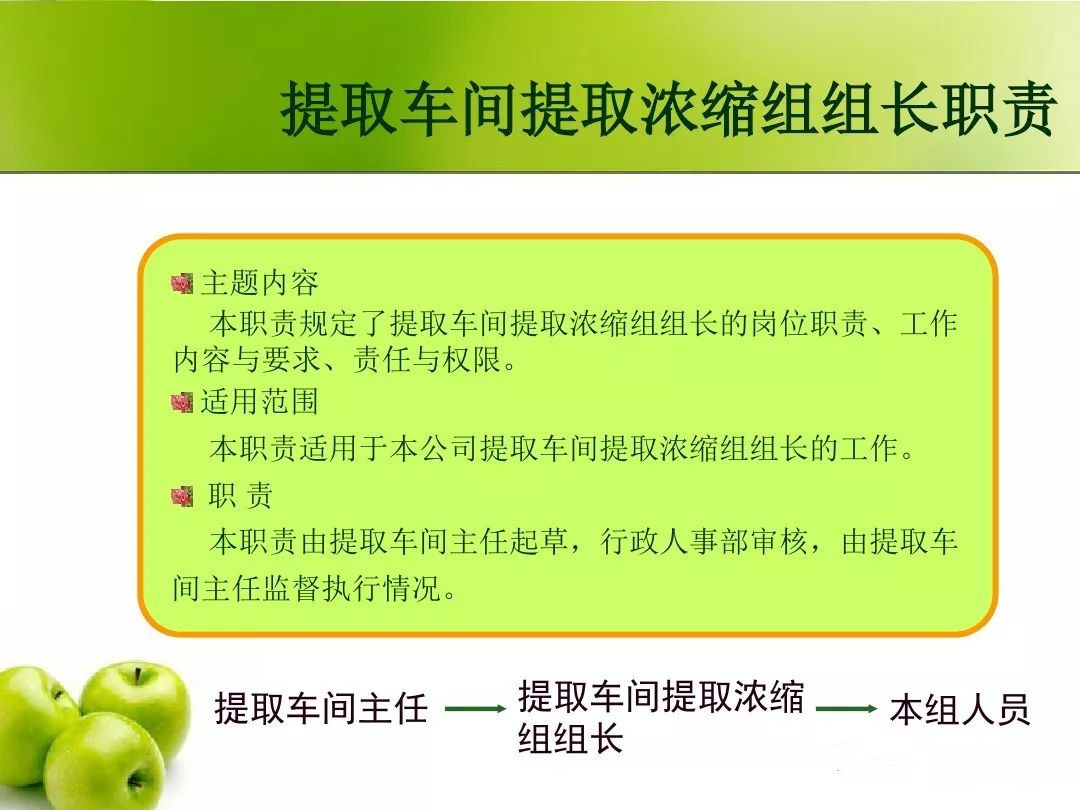 提取车间提取浓缩组组长职责

主题内容

本职责规定了提取车间提取浓缩组组长的岗位职责、工作内容与要求、责任与权限。

适用范围

本职责适用于本公司提取车间提取浓缩组组长的工作。

职 责

本职责由提取车间主任起草，行政人事部审核，由提取车间主任监督执行情况。

提取车间主任 → 提取车间提取浓缩组组长 → 本组人员